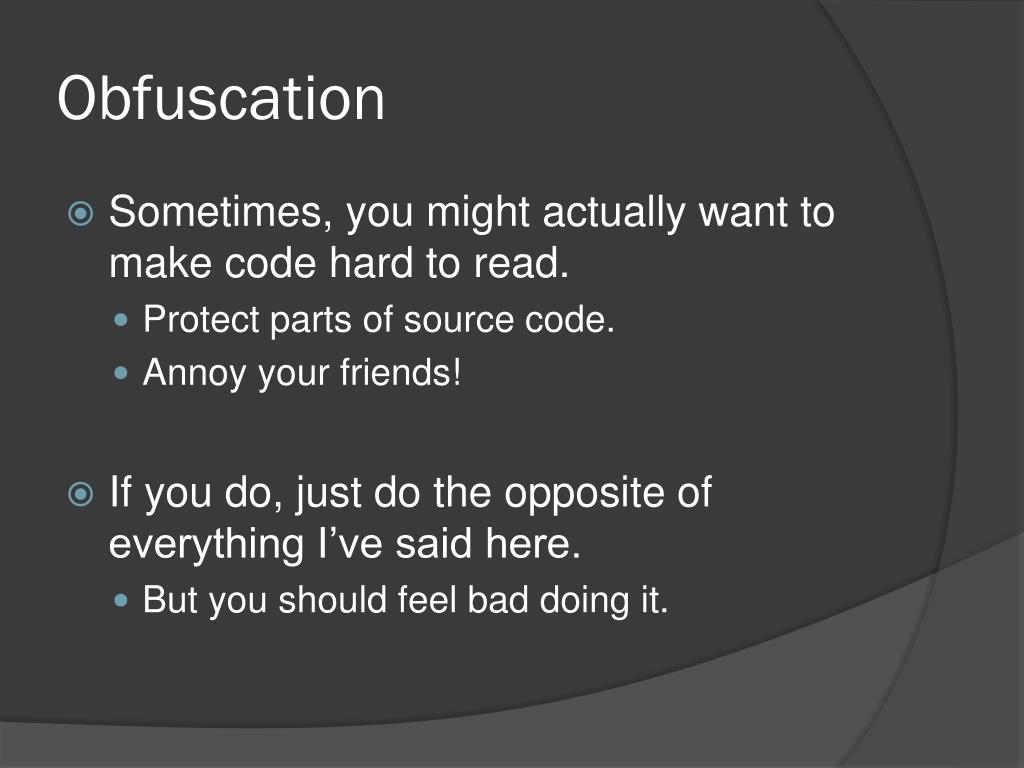 Obfuscation

Sometimes, you might actually want to make code hard to read.

Protect parts of source code.

Annoy your friends!

If you do, just do the opposite of everything I’ve said here.

But you should feel bad doing it.